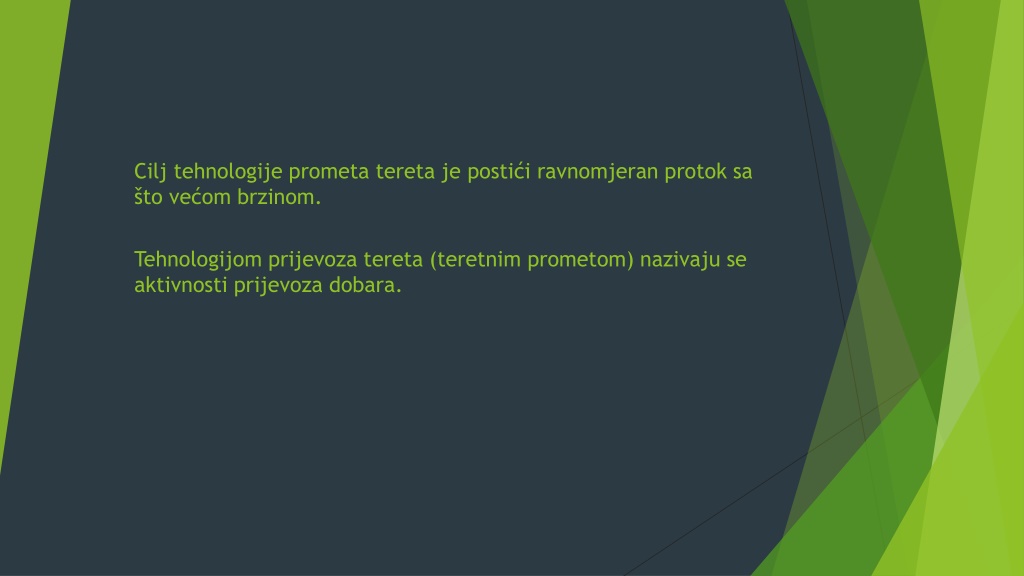 Cilj tehnologije prometa tereta je postići ravnomjeran protok sa što većom brzinom.

Tehnologijom prijevoza tereta (teretnim prometom) nazivaju se aktivnosti prijevoza dobara.